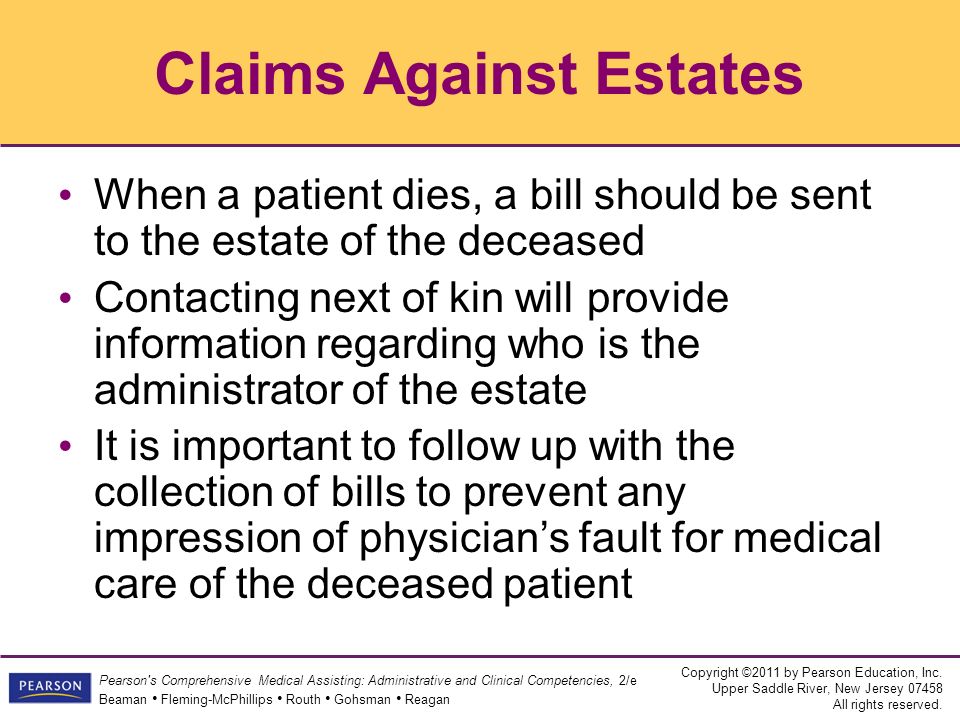 Claims Against Estates

• When a patient dies, a bill should be sent to the estate of the deceased
• Contacting next of kin will provide information regarding who is the administrator of the estate
• It is important to follow up with the collection of bills to prevent any impression of physician's fault for medical care of the deceased patient

PEARSON

Pearson's Comprehensive Medical Assisting: Administrative and Clinical Competencies, 2/e
Beaman • Fleming-McPhillips • Routh • Gohsman • Reagan

Copyright ©2011 by Pearson Education, Inc.
Upper Saddle River, New Jersey 07458
All rights reserved.